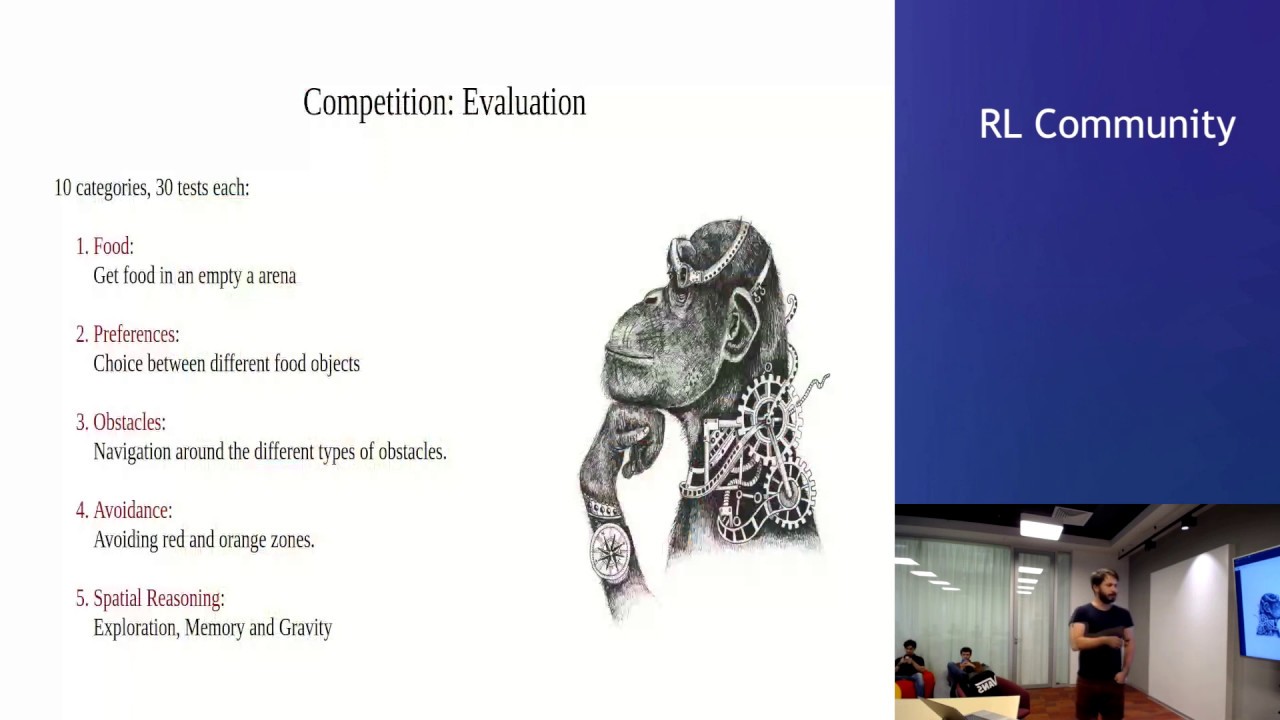 Competition: Evaluation

10 categories, 30 tests each:

1. Food:
Get food in an empty a arena

2. Preferences:
Choice between different food objects

3. Obstacles:
Navigation around the different types of obstacles.

4. Avoidance:
Avoiding red and orange zones.

5. Spatial Reasoning:
Exploration, Memory and Gravity

RL Community